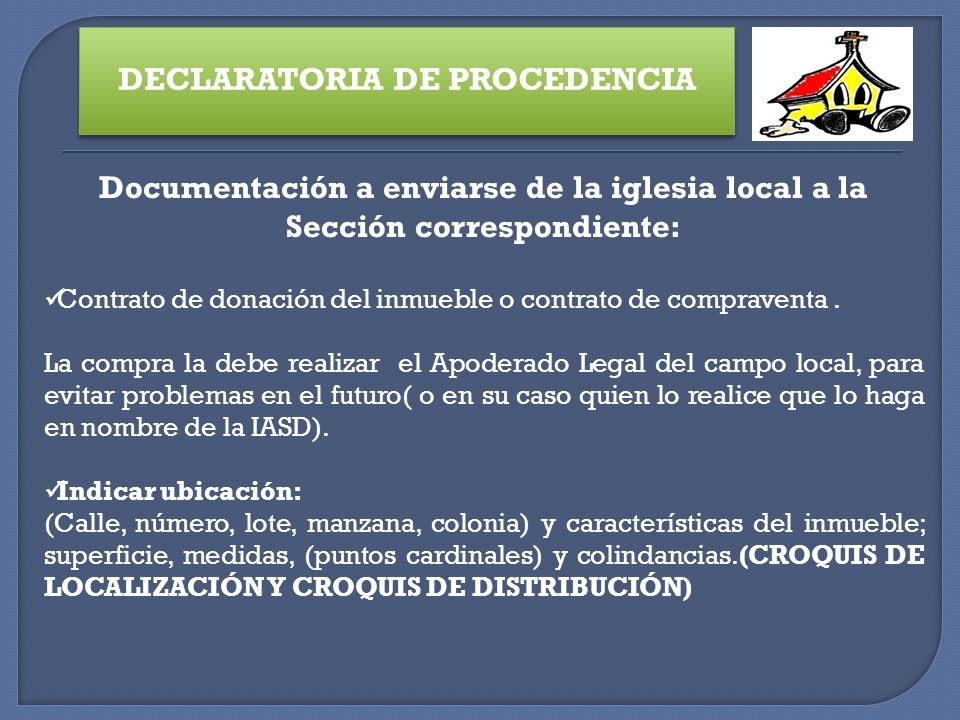 DECLARATORIA DE PROCEDENCIA

Documentación a enviarse de la iglesia local a la Sección correspondiente:

✓Contrato de donación del inmueble o contrato de compraventa .

La compra la debe realizar el Apoderado Legal del campo local, para evitar problemas en el futuro( o en su caso quien lo realice que lo haga en nombre de la IASD).

✓Indicar ubicación:
(Calle, número, lote, manzana, colonia) y características del inmueble; superficie, medidas, (puntos cardinales) y colindancias.(CROQUIS DE LOCALIZACIÓN Y CROQUIS DE DISTRIBUCIÓN)